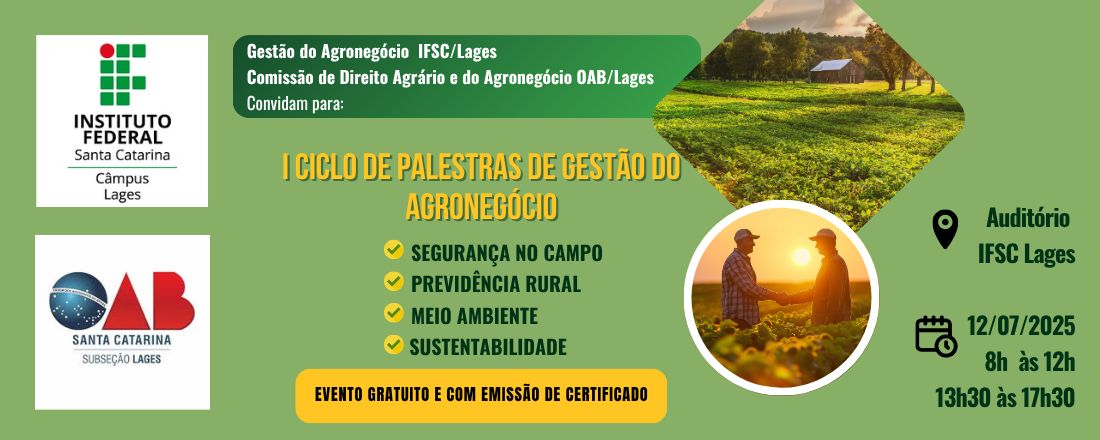 INSTITUTO FEDERAL
Santa Catarina
Câmpus Lages

OAB
SANTA CATARINA
SUBSEÇÃO LAGES

Gestão do Agronegócio IFSC/Lages
Comissão de Direito Agrário e do Agronegócio OAB/Lages
Convidam para:

I CICLO DE PALESTRAS DE GESTÃO DO AGRONEGÓCIO

SEGURANÇA NO CAMPO
PREVIDÊNCIA RURAL
MEIO AMBIENTE
SUSTENTABILIDADE

EVENTO GRATUITO E COM EMISSÃO DE CERTIFICADO

Auditório IFSC Lages

12/07/2025
8h às 12h
13h30 às 17h30